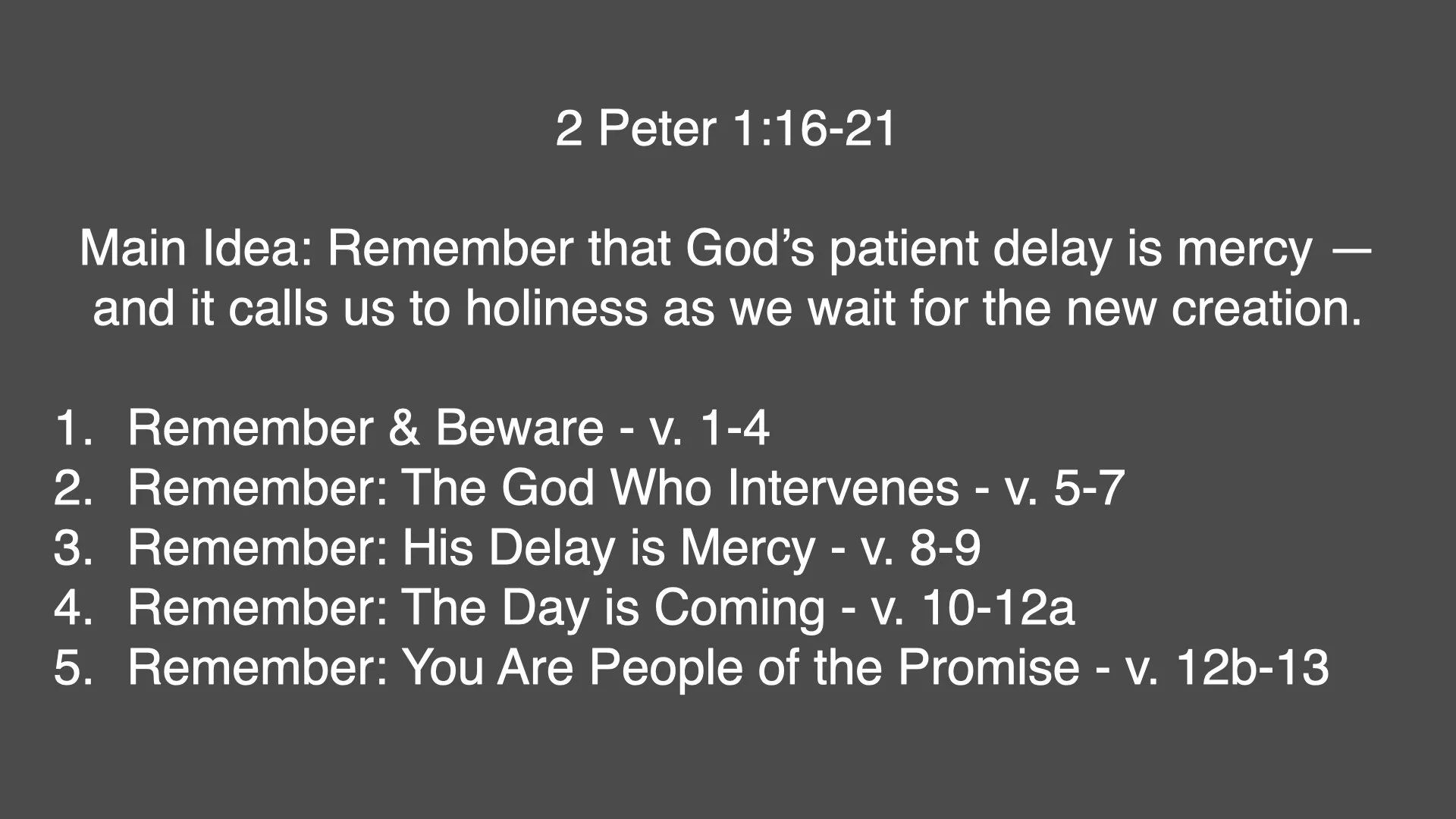 2 Peter 1:16-21

Main Idea: Remember that God’s patient delay is mercy — and it calls us to holiness as we wait for the new creation.

1. Remember & Beware - v. 1-4
2. Remember: The God Who Intervenes - v. 5-7
3. Remember: His Delay is Mercy - v. 8-9
4. Remember: The Day is Coming - v. 10-12a
5. Remember: You Are People of the Promise - v. 12b-13